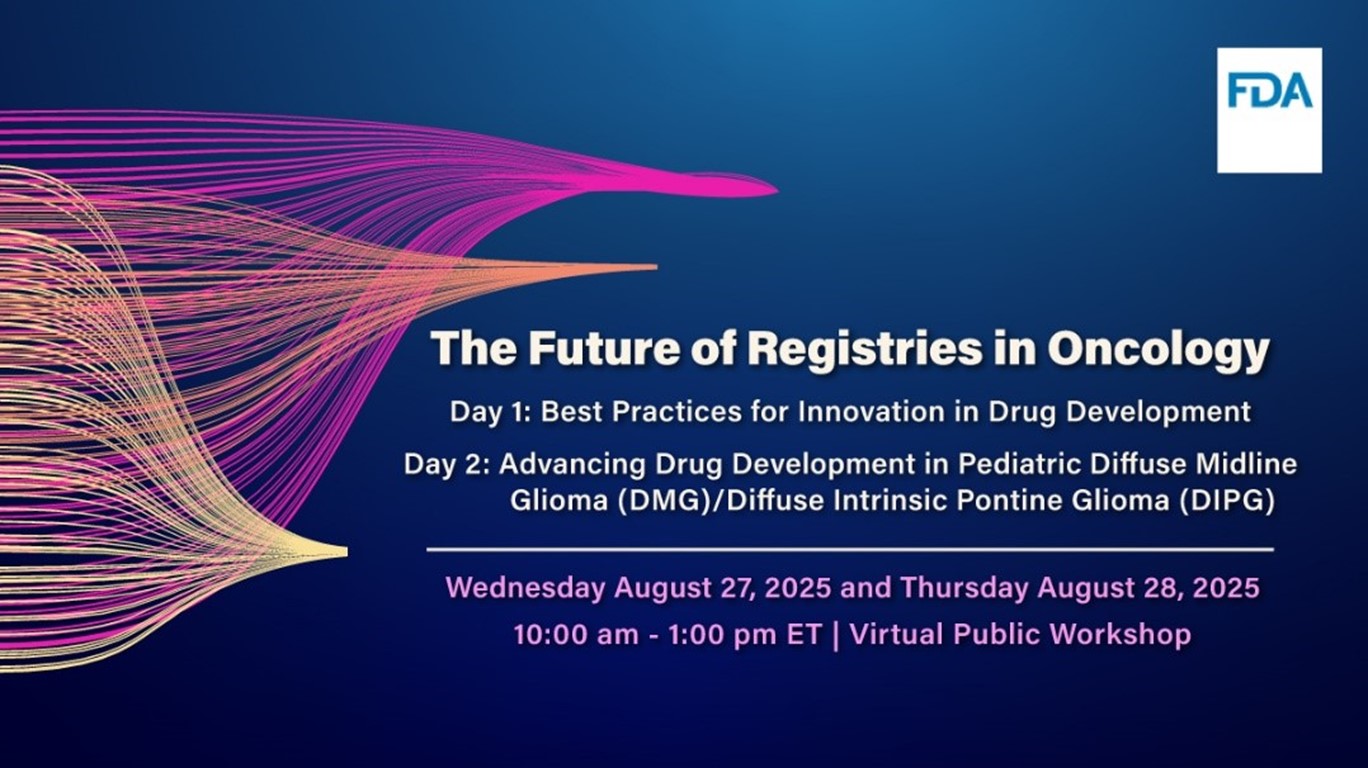 FDA

The Future of Registries in Oncology

Day 1: Best Practices for Innovation in Drug Development

Day 2: Advancing Drug Development in Pediatric Diffuse Midline Glioma (DMG)/Diffuse Intrinsic Pontine Glioma (DIPG)

Wednesday August 27, 2025 and Thursday August 28, 2025

10:00 am - 1:00 pm ET | Virtual Public Workshop